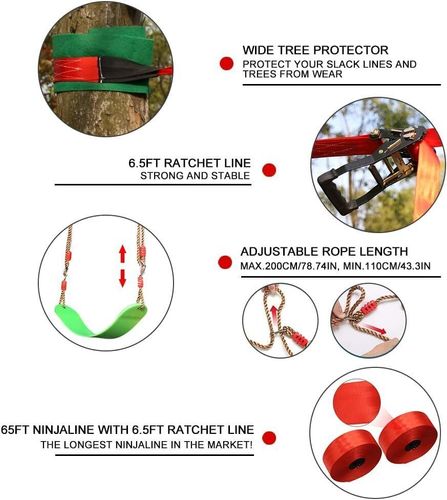 WIDE TREE PROTECTOR
PROTECT YOUR SLACK LINES AND TREES FROM WEAR

6.5FT RATCHET LINE
STRONG AND STABLE

ADJUSTABLE ROPE LENGTH
MAX.200CM/78.74IN, MIN.110CM/43.3IN

65FT NINJALINE WITH 6.5FT RATCHET LINE
THE LONGEST NINJALINE IN THE MARKET!